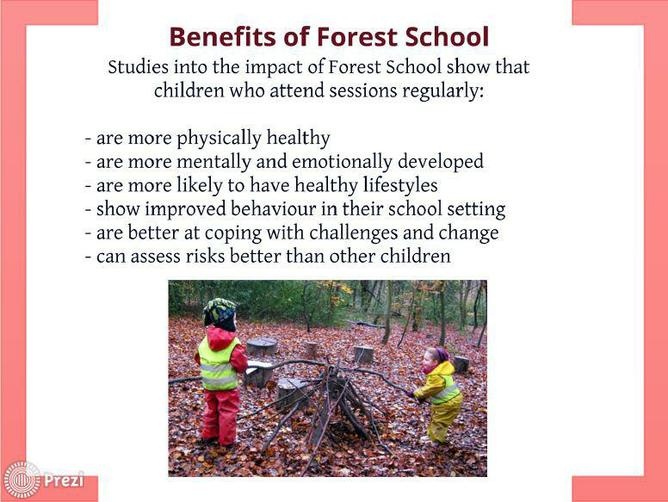 Benefits of Forest School

Studies into the impact of Forest School show that children who attend sessions regularly:

- are more physically healthy
- are more mentally and emotionally developed
- are more likely to have healthy lifestyles
- show improved behaviour in their school setting
- are better at coping with challenges and change
- can assess risks better than other children

Prezi